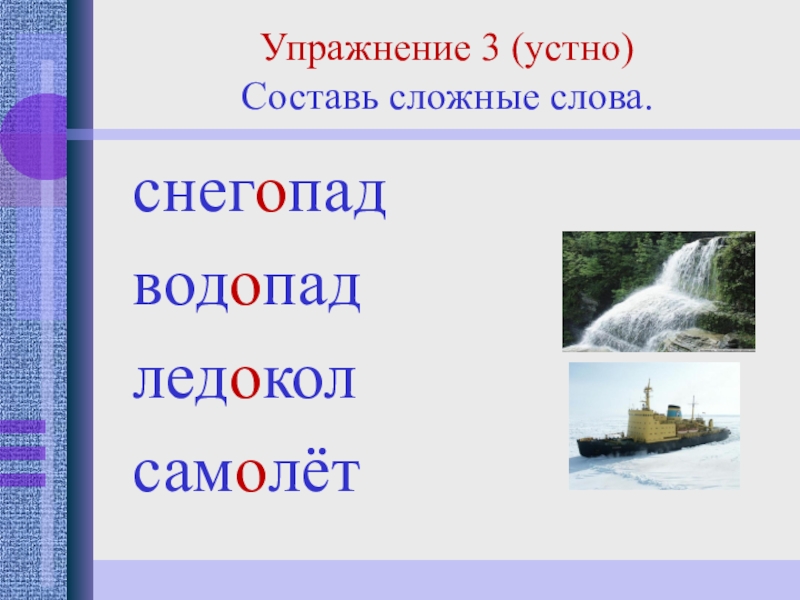 Упражнение 3 (устно)
Составь сложные слова.

снегопад
водопад
ледокол
самолёт